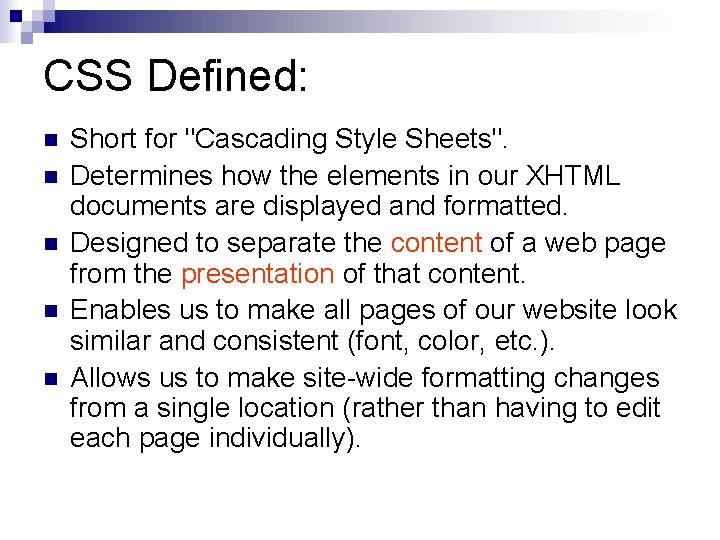 CSS Defined:

- Short for "Cascading Style Sheets".
- Determines how the elements in our XHTML documents are displayed and formatted.
- Designed to separate the content of a web page from the presentation of that content.
- Enables us to make all pages of our website look similar and consistent (font, color, etc.).
- Allows us to make site-wide formatting changes from a single location (rather than having to edit each page individually).